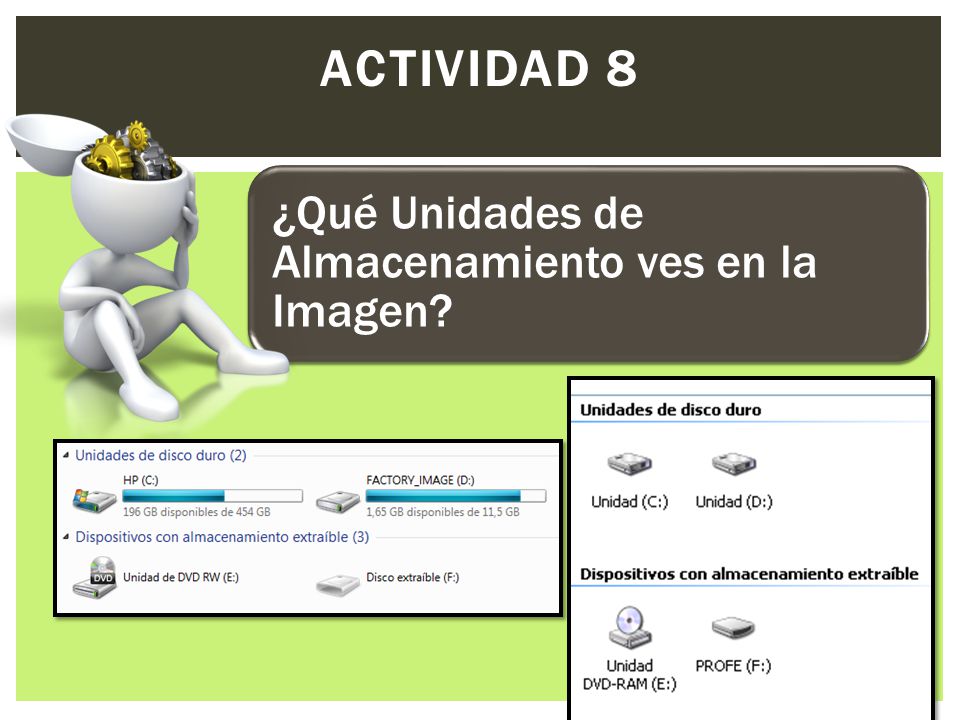 ACTIVIDAD 8

¿Qué Unidades de Almacenamiento ves en la Imagen?

Unidades de disco duro (2)

HP (C:)
196 GB disponibles de 454 GB

FACTORY_IMAGE (D:)
1,65 GB disponibles de 11,5 GB

Dispositivos con almacenamiento extraíble (3)

DVD
Unidad de DVD RW (E:)

Disco extraíble (F:)

Unidades de disco duro

Unidad (C:)

Unidad (D:)

Dispositivos con almacenamiento extraíble

Unidad DVD-RAM (E:)

PROFE (F:)